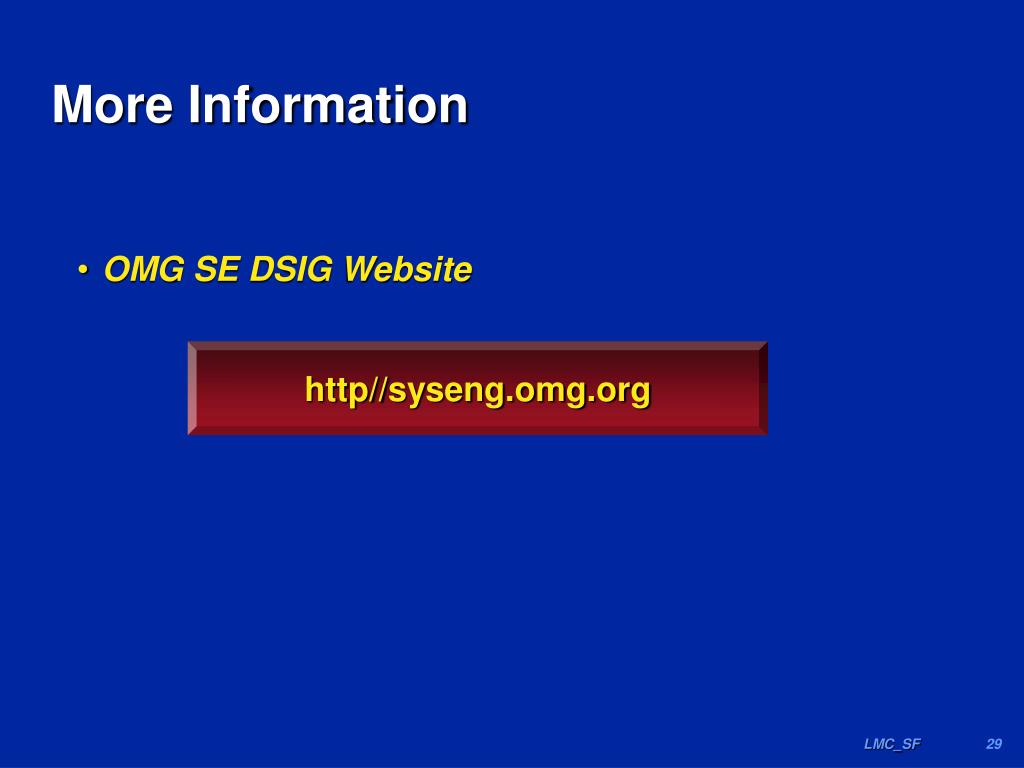 More Information

• OMG SE DSIG Website

http//syseng.omg.org

LMC_SF 29